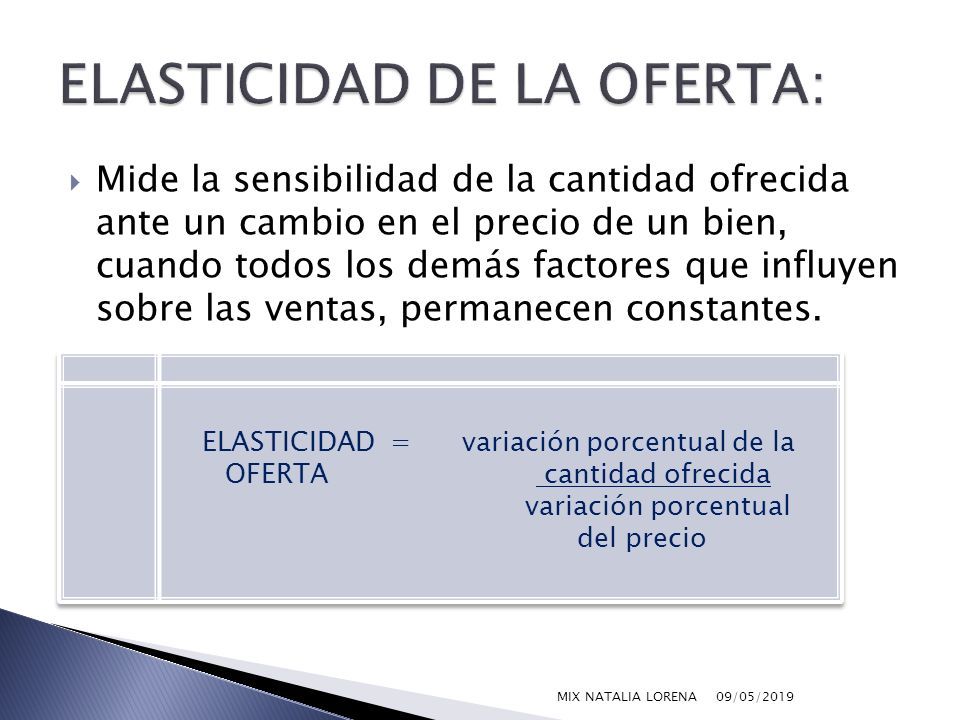 ELASTICIDAD DE LA OFERTA:

Mide la sensibilidad de la cantidad ofrecida ante un cambio en el precio de un bien, cuando todos los demás factores que influyen sobre las ventas, permanecen constantes.

ELASTICIDAD = variación porcentual de la
OFERTA cantidad ofrecida
variación porcentual
del precio

MIX NATALIA LORENA 09/05/2019